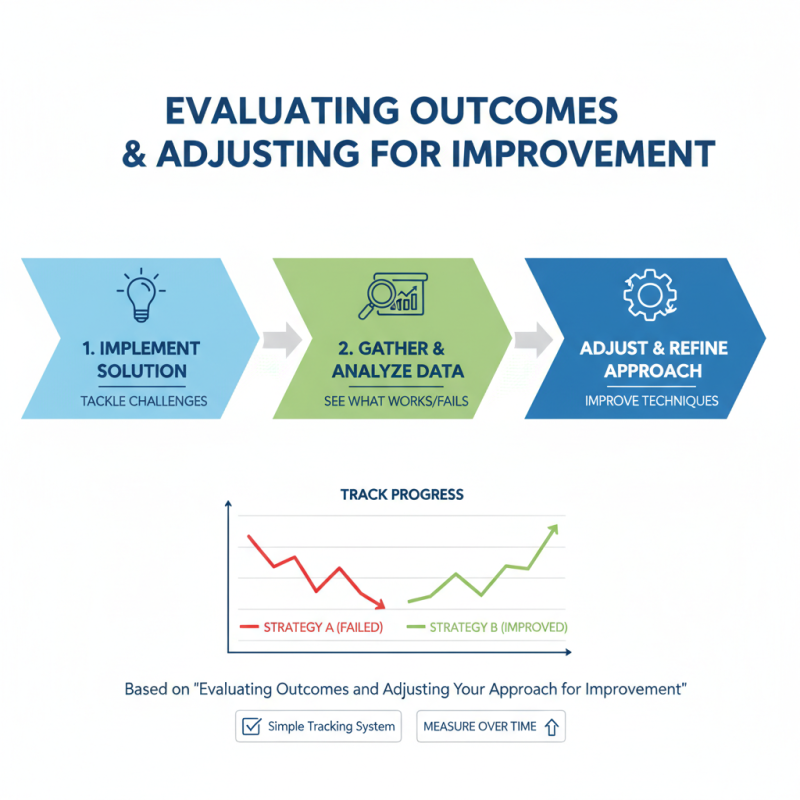 EVALUATING OUTCOMES
& ADJUSTING FOR IMPROVEMENT

1. IMPLEMENT SOLUTION
TACKLE CHALLENGES

2. GATHER & ANALYZE DATA
SEE WHAT WORKS/FAILS

ADJUST & REFINE APPROACH
IMPROVE TECHNIQUES

TRACK PROGRESS

STRATEGY A (FAILED)
STRATEGY B (IMPROVED)

Based on "Evaluating Outcomes and Adjusting Your Approach for Improvement"

Simple Tracking System
MEASURE OVER TIME